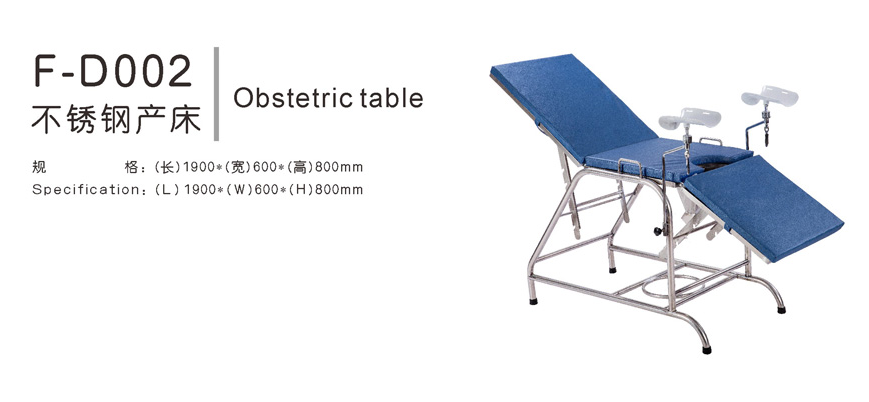 F-D002
不锈钢产床

Obstetric table

规 格：(长)1900*(宽)600*(高)800mm
Specification：(L)1900*(W)600*(H)800mm